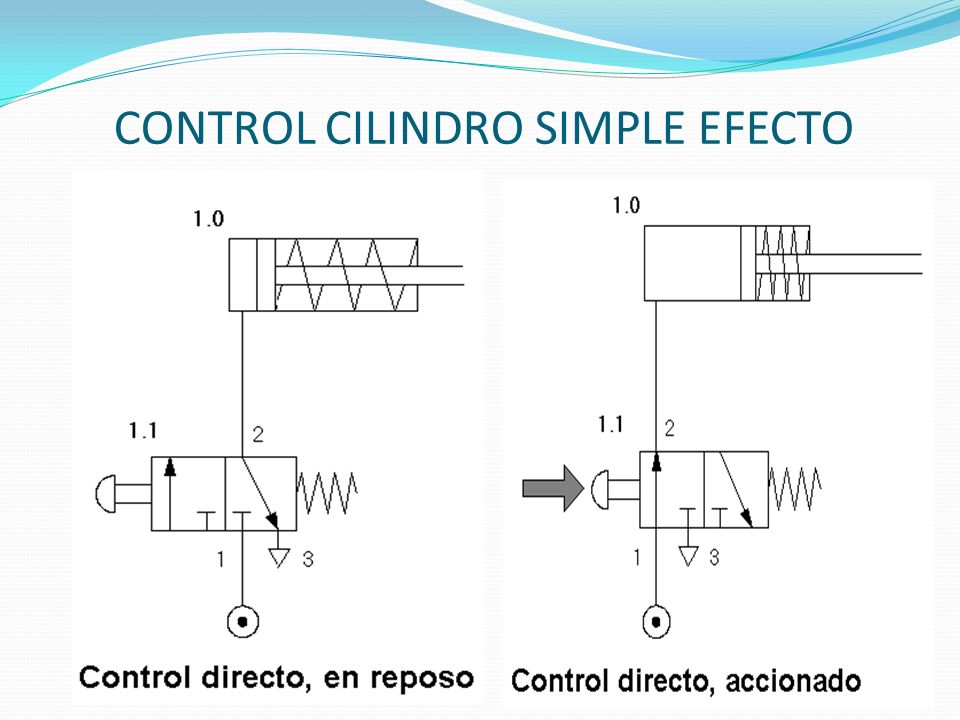 CONTROL CILINDRO SIMPLE EFECTO

1.0

1.1

2

1

3

Control directo, en reposo

1.0

1.1

2

1

3

Control directo, accionado